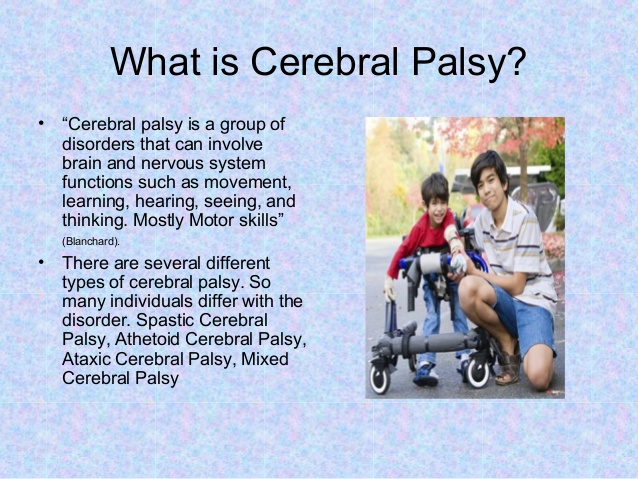 What is Cerebral Palsy?

• “Cerebral palsy is a group of disorders that can involve brain and nervous system functions such as movement, learning, hearing, seeing, and thinking. Mostly Motor skills” (Blanchard).

• There are several different types of cerebral palsy. So many individuals differ with the disorder. Spastic Cerebral Palsy, Athetoid Cerebral Palsy, Ataxic Cerebral Palsy, Mixed Cerebral Palsy